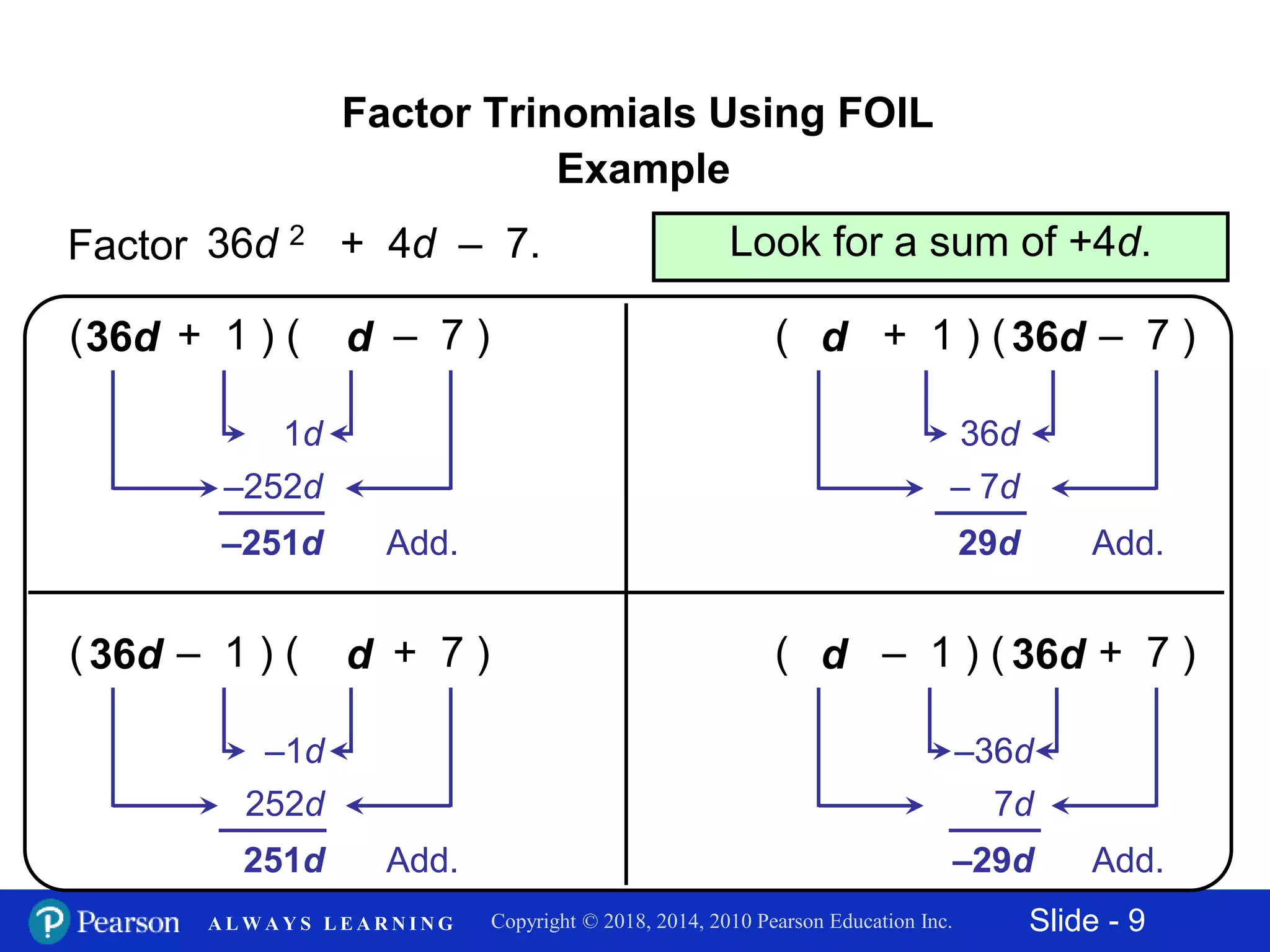 Factor Trinomials Using FOIL
Example

Factor $36d^2 + 4d - 7$.

Look for a sum of $+4d$.

$(36d + 1)(d - 7)$

$1d$

$-252d$

$-251d$ Add.

$(d + 1)(36d - 7)$

$36d$

$-7d$

$29d$ Add.

$(36d - 1)(d + 7)$

$-1d$

$252d$

$251d$ Add.

$(d - 1)(36d + 7)$

$-36d$

$7d$

$-29d$ Add.

Pearson ALWAYS LEARNING Copyright © 2018, 2014, 2010 Pearson Education Inc. Slide - 9